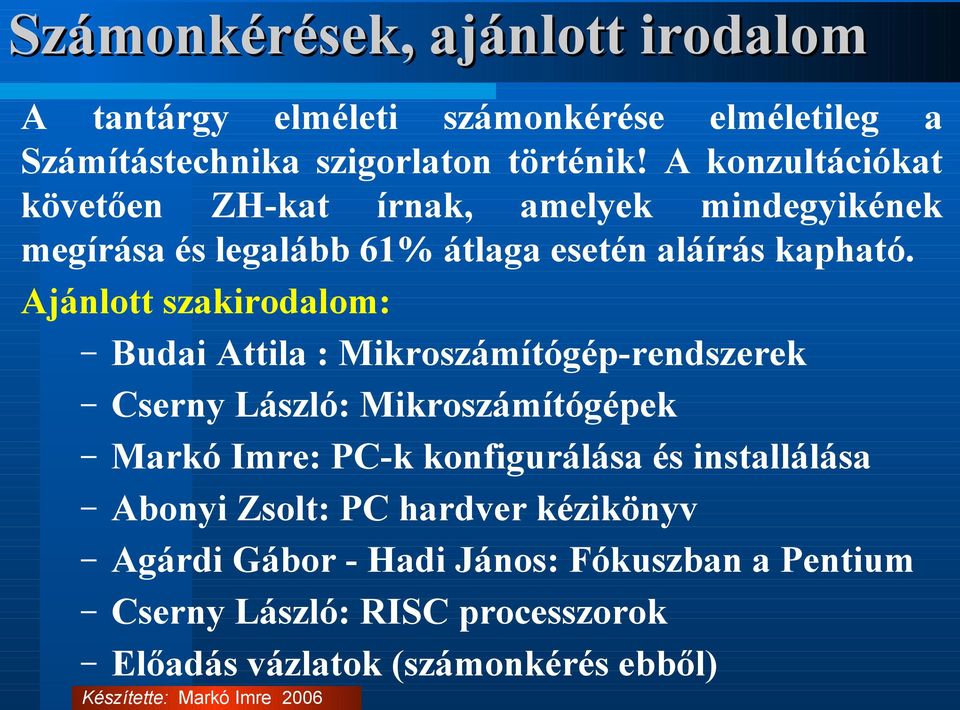 Számonkérések, ajánlott irodalom

A tantárgy elméleti számonkérése elméletileg a Számítástechnika szigorlaton történik! A konzultációkat követően ZH-kat írnak, amelyek mindegyikének megírása és legalább 61% átlaga esetén aláírás kapható.

Ajánlott szakirodalom:

– Budai Attila : Mikroszámítógép-rendszerek
– Cserny László: Mikroszámítógépek
– Markó Imre: PC-k konfigurálása és installálása
– Abonyi Zsolt: PC hardver kézikönyv
– Agárdi Gábor - Hadi János: Fókuszban a Pentium
– Cserny László: RISC processzorok
– Előadás vázlatok (számonkérés ebből)

Készítette: Markó Imre 2006